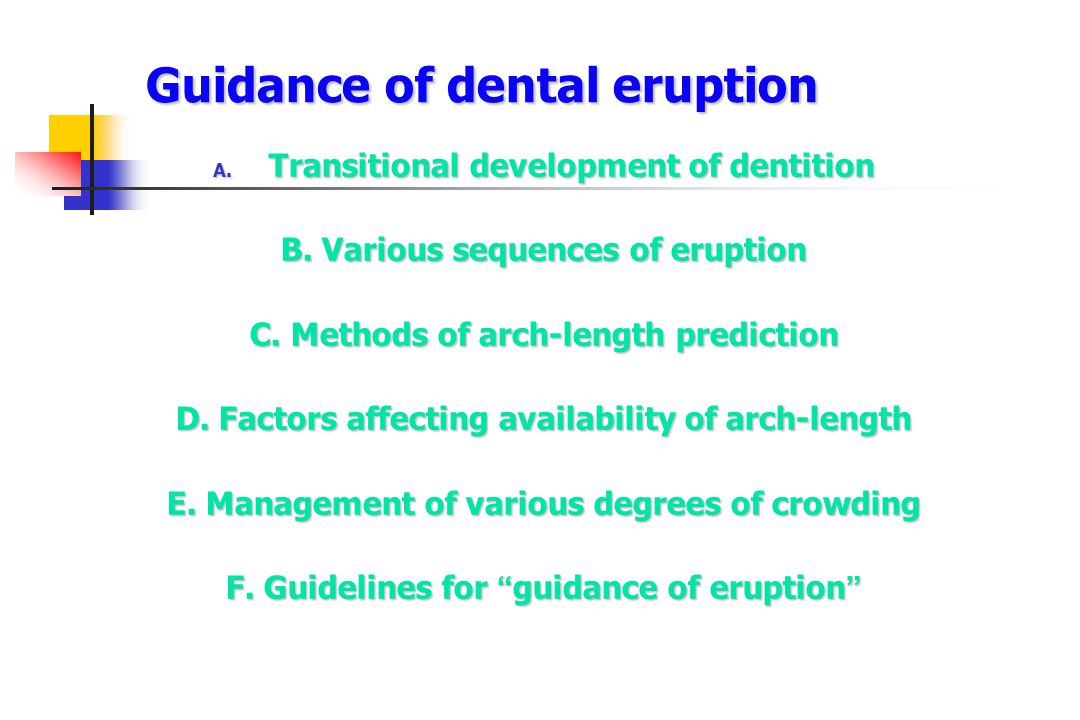 Guidance of dental eruption

A. Transitional development of dentition

B. Various sequences of eruption

C. Methods of arch-length prediction

D. Factors affecting availability of arch-length

E. Management of various degrees of crowding

F. Guidelines for “guidance of eruption”